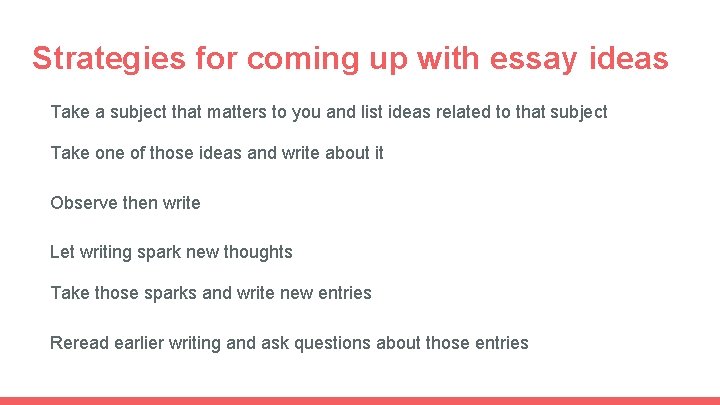 Strategies for coming up with essay ideas

Take a subject that matters to you and list ideas related to that subject

Take one of those ideas and write about it

Observe then write

Let writing spark new thoughts

Take those sparks and write new entries

Reread earlier writing and ask questions about those entries